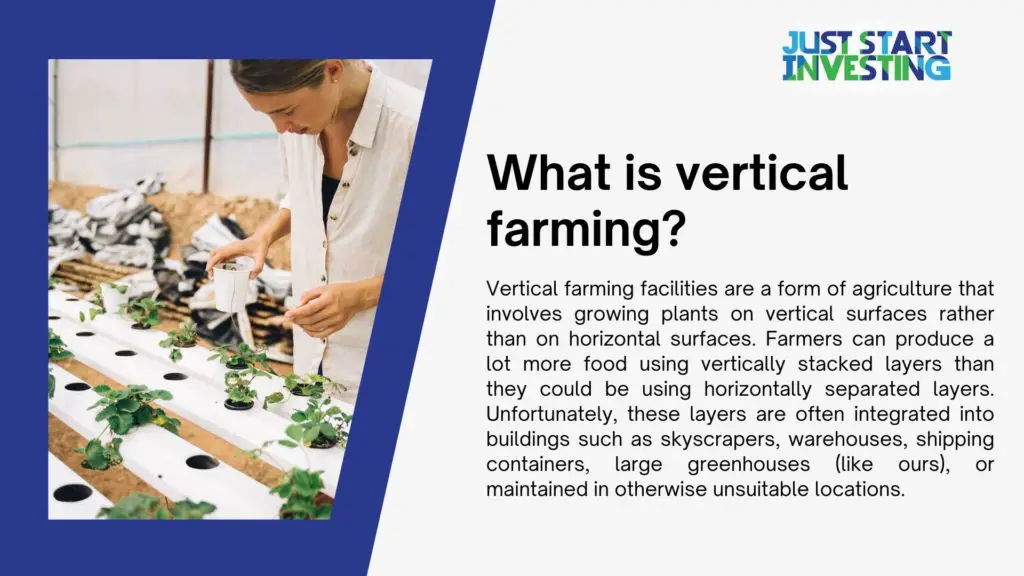 JUST START INVESTING

What is vertical farming?

Vertical farming facilities are a form of agriculture that involves growing plants on vertical surfaces rather than on horizontal surfaces. Farmers can produce a lot more food using vertically stacked layers than they could be using horizontally separated layers. Unfortunately, these layers are often integrated into buildings such as skyscrapers, warehouses, shipping containers, large greenhouses (like ours), or maintained in otherwise unsuitable locations.